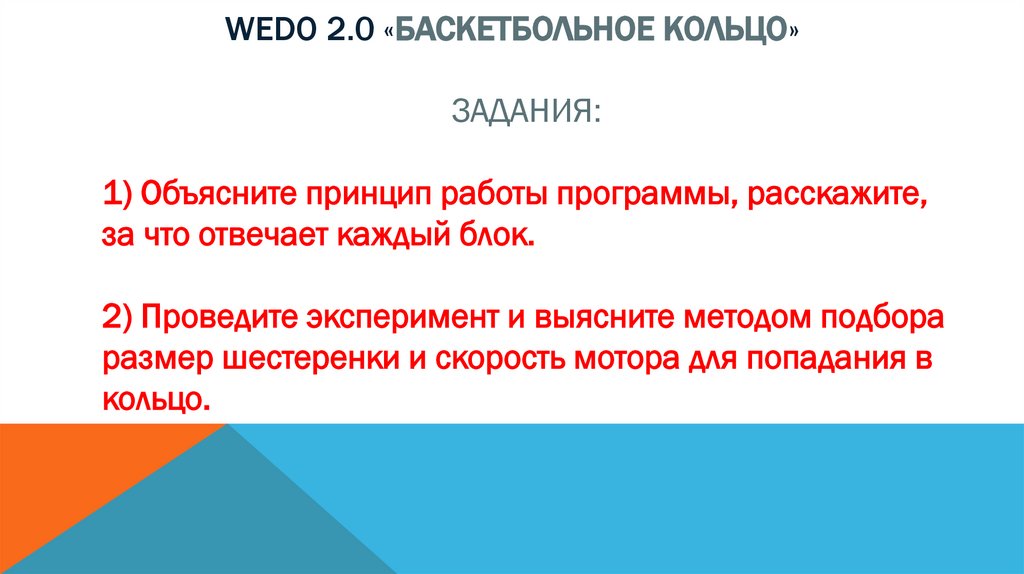 WEDO 2.0 «БАСКЕТБОЛЬНОЕ КОЛЬЦО»

ЗАДАНИЯ:

1) Объясните принцип работы программы, расскажите, за что отвечает каждый блок.

2) Проведите эксперимент и выясните методом подбора размер шестеренки и скорость мотора для попадания в кольцо.